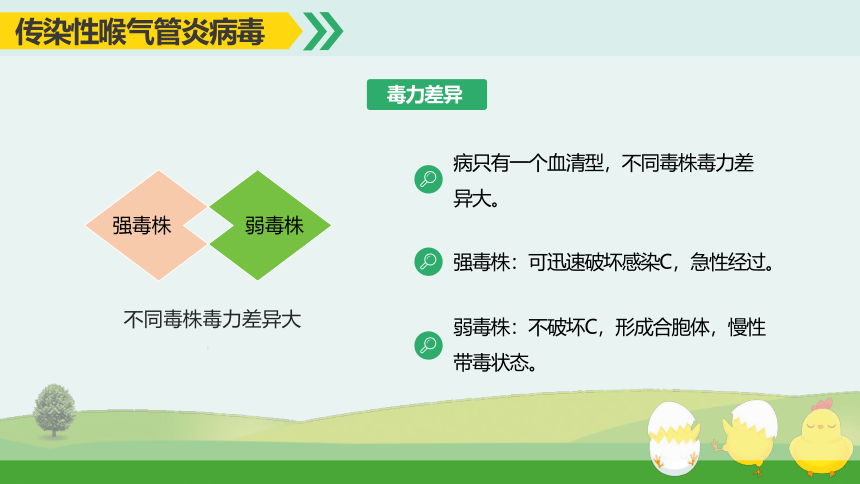 传染性喉气管炎病毒

毒力差异

强毒株

弱毒株

不同毒株毒力差异大

病只有一个血清型，不同毒株毒力差异大。

强毒株：可迅速破坏感染C，急性经过。

弱毒株：不破坏C，形成合胞体，慢性带毒状态。